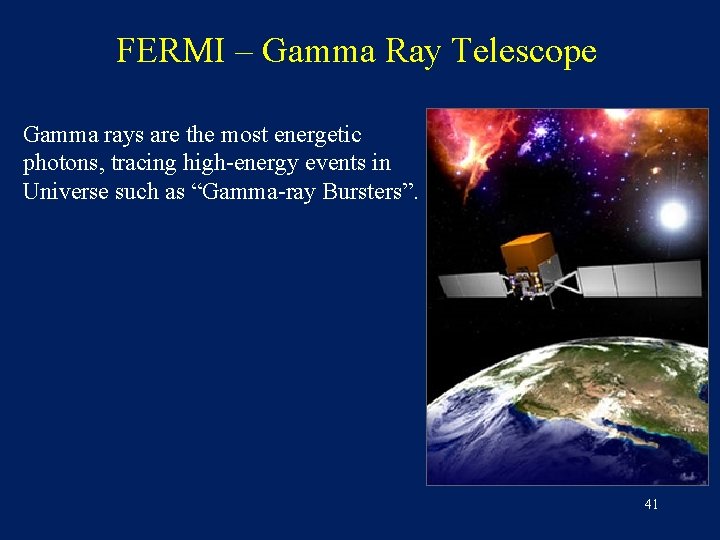 FERMI – Gamma Ray Telescope

Gamma rays are the most energetic photons, tracing high-energy events in Universe such as “Gamma-ray Bursters”.

41